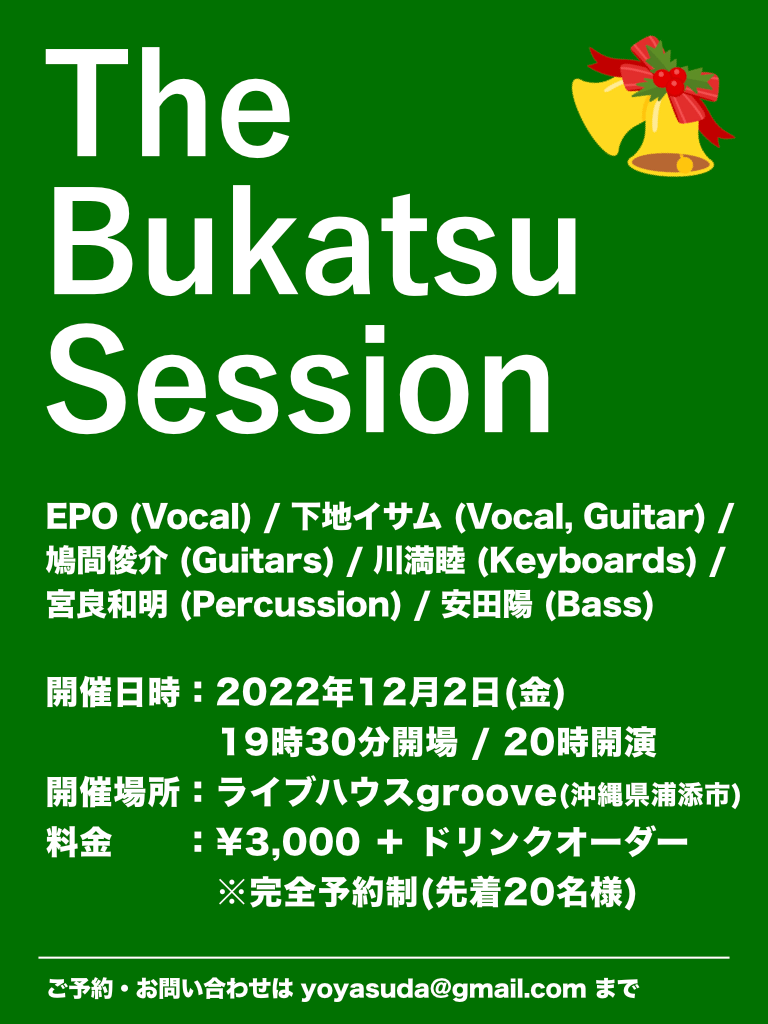 The Bukatsu Session

EPO (Vocal) / 下地イサム (Vocal, Guitar) / 鳩間俊介 (Guitars) / 川満睦 (Keyboards) / 宮良和明 (Percussion) / 安田陽 (Bass)

開催日時：2022年12月2日(金)
19時30分開場 / 20時開演
開催場所：ライブハウスgroove(沖縄県浦添市)
料金　：¥3,000 + ドリンクオーダー
※完全予約制(先着20名様)

ご予約・お問い合わせは yoyasuda@gmail.com まで